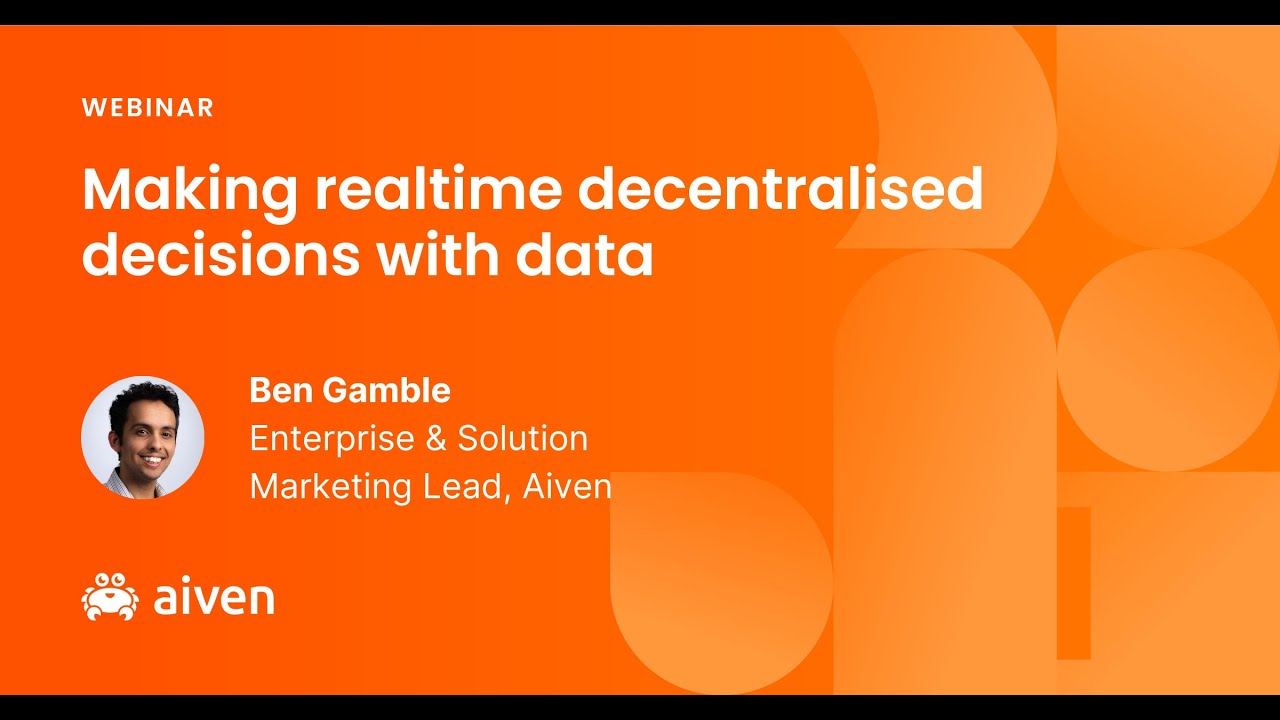 WEBINAR

Making realtime decentralised decisions with data

Ben Gamble
Enterprise & Solution Marketing Lead, Aiven

aiven